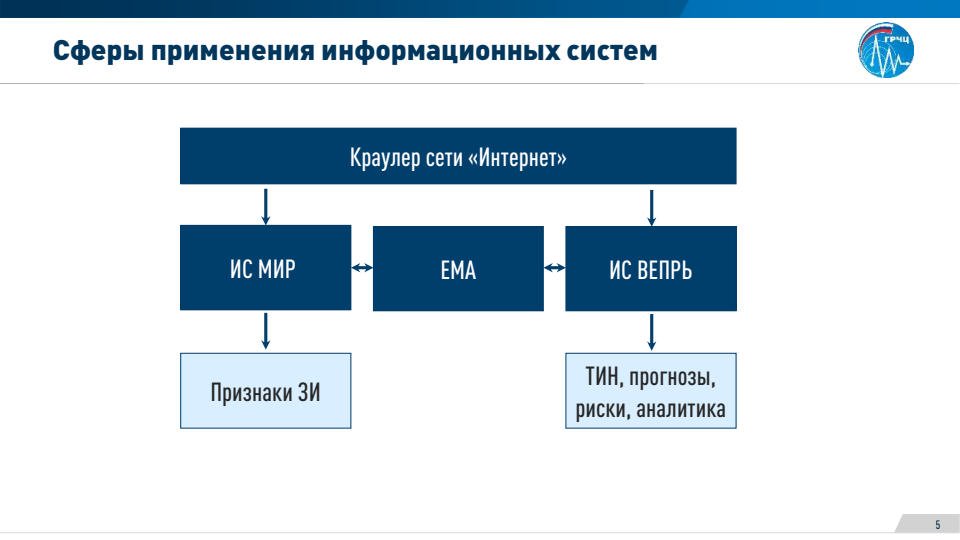 Сферы применения информационных систем

ГРЧЦ

Краулер сети «Интернет»

ИС МИР

ЕМА

ИС ВЕПРЬ

Признаки ЗИ

ТИН, прогнозы, риски, аналитика

5